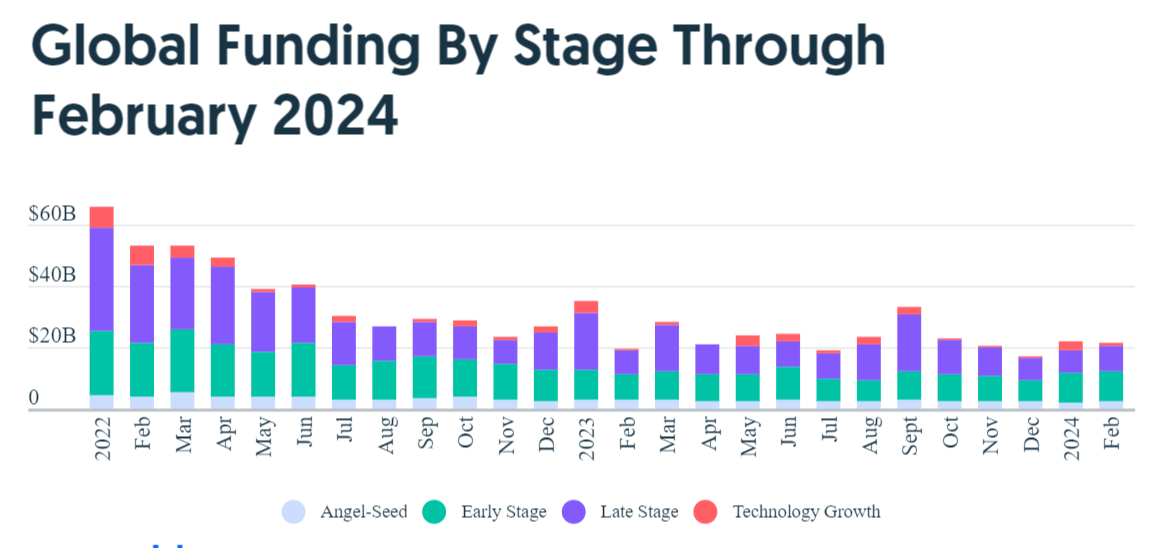 Global Funding By Stage Through February 2024

$60B
$40B
$20B
0

2022
Feb
Mar
Apr
May
Jun
Jul
Aug
Sep
Oct
Nov
Dec
2023
Feb
Mar
Apr
May
Jun
Jul
Aug
Sept
Oct
Nov
Dec
2024
Feb

Angel-Seed
Early Stage
Late Stage
Technology Growth